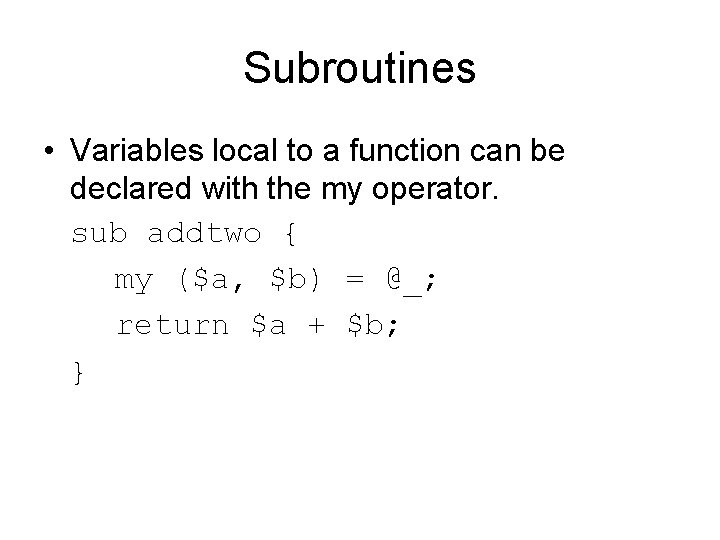 Subroutines

• Variables local to a function can be declared with the my operator.

sub addtwo {
my ($a, $b) = @_;
return $a + $b;
}